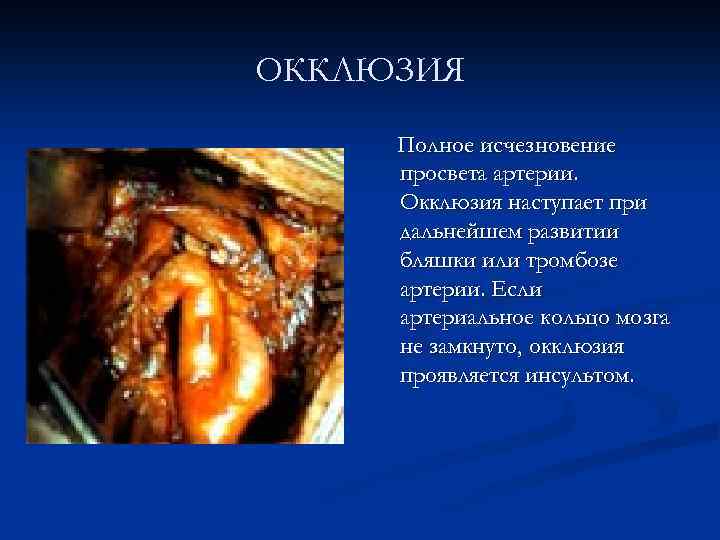 ОККЛЮЗИЯ

Полное исчезновение просвета артерии. Окклюзия наступает при дальнейшем развитии бляшки или тромбозе артерии. Если артериальное кольцо мозга не замкнуто, окклюзия проявляется инсультом.